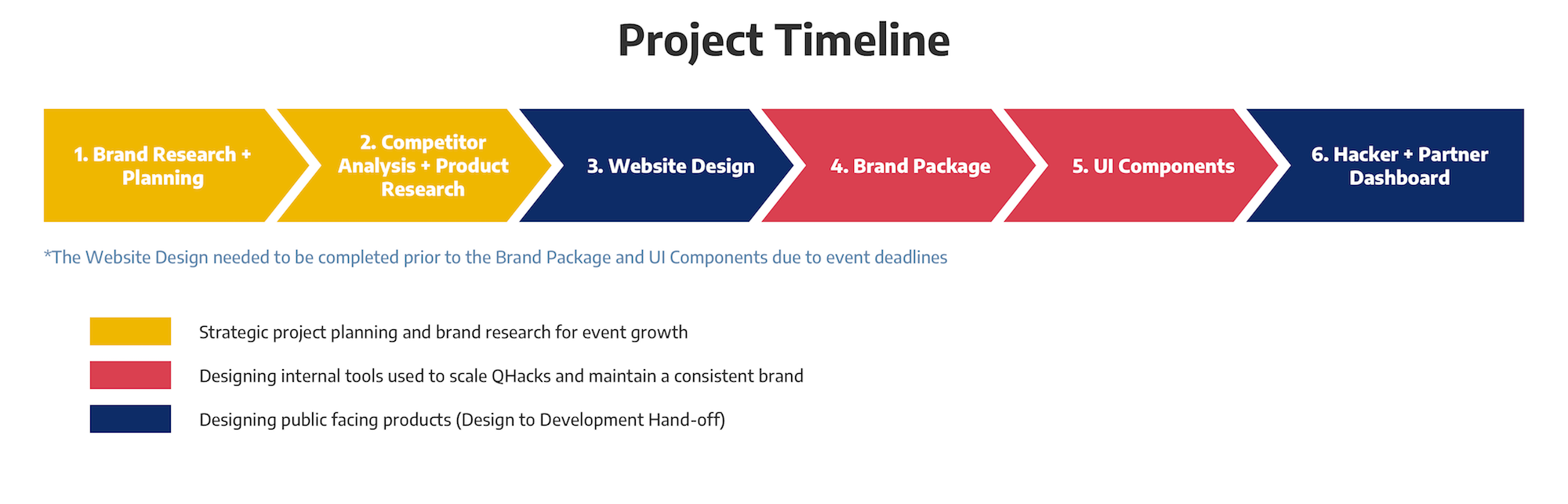 Project Timeline

1. Brand Research + Planning

2. Competitor Analysis + Product Research

3. Website Design

4. Brand Package

5. UI Components

6. Hacker + Partner Dashboard

*The Website Design needed to be completed prior to the Brand Package and UI Components due to event deadlines

Strategic project planning and brand research for event growth

Designing internal tools used to scale QHacks and maintain a consistent brand

Designing public facing products (Design to Development Hand-off)